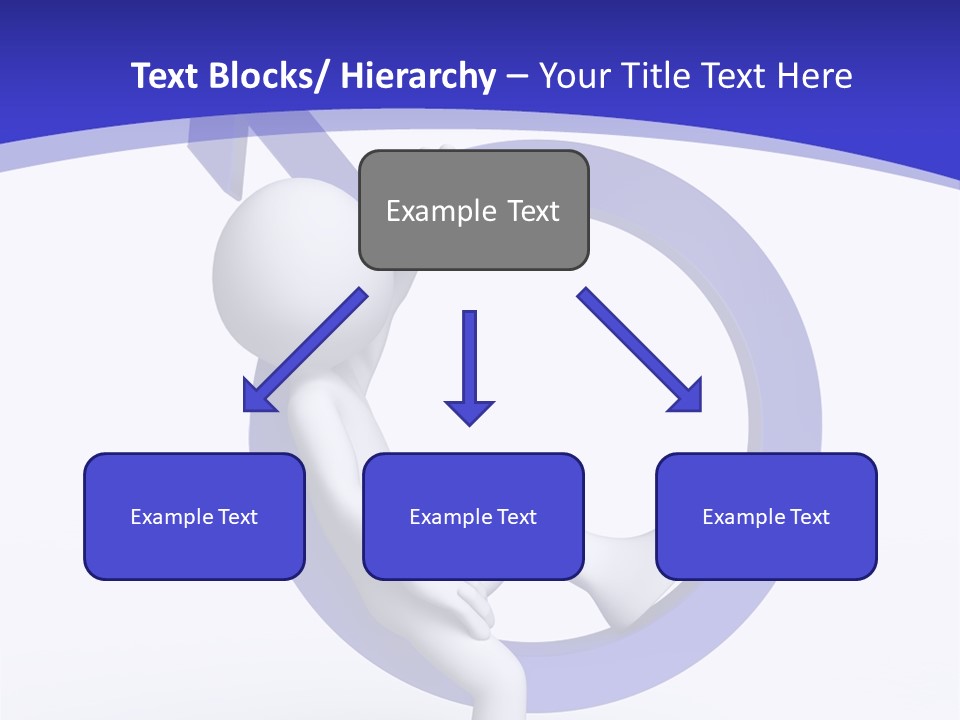 Text Blocks/ Hierarchy – Your Title Text Here

Example Text

Example Text

Example Text

Example Text